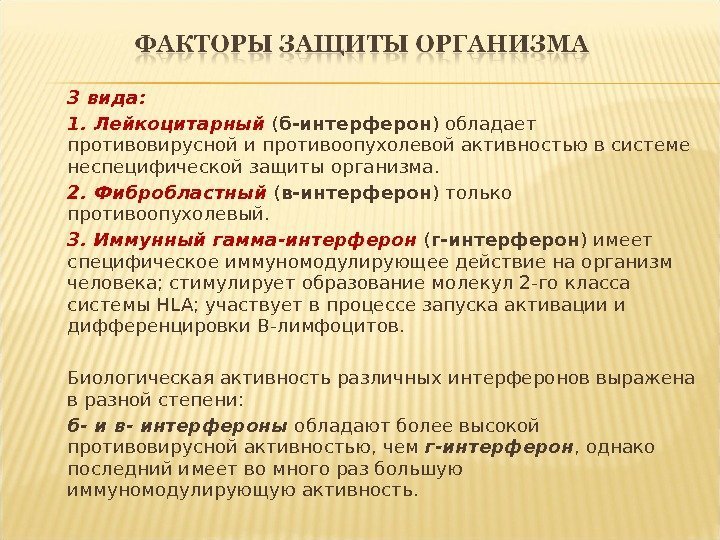 ФАКТОРЫ ЗАЩИТЫ ОРГАНИЗМА

3 вида:

1. Лейкоцитарный (б-интерферон) обладает противовирусной и противоопухолевой активностью в системе неспецифической защиты организма.

2. Фибробластный (в-интерферон) только противоопухолевый.

3. Иммунный гамма-интерферон (г-интерферон) имеет специфическое иммуномодулирующее действие на организм человека; стимулирует образование молекул 2-го класса системы HLA; участвует в процессе запуска активации и дифференцировки В-лимфоцитов.

Биологическая активность различных интерферонов выражена в разной степени:

б- и в- интерфероны обладают более высокой противовирусной активностью, чем г-интерферон, однако последний имеет во много раз большую иммуномодулирующую активность.